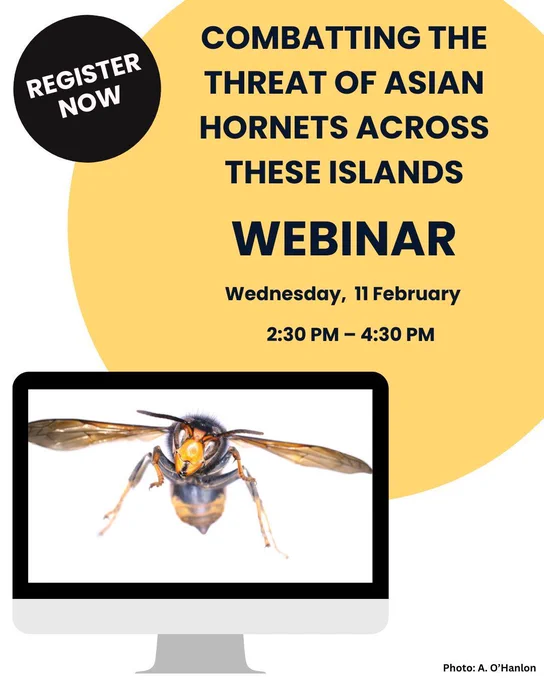 REGISTER NOW

COMBATTING THE THREAT OF ASIAN HORNETS ACROSS THESE ISLANDS

WEBINAR

Wednesday, 11 February

2:30 PM – 4:30 PM

Photo: A. O'Hanlon